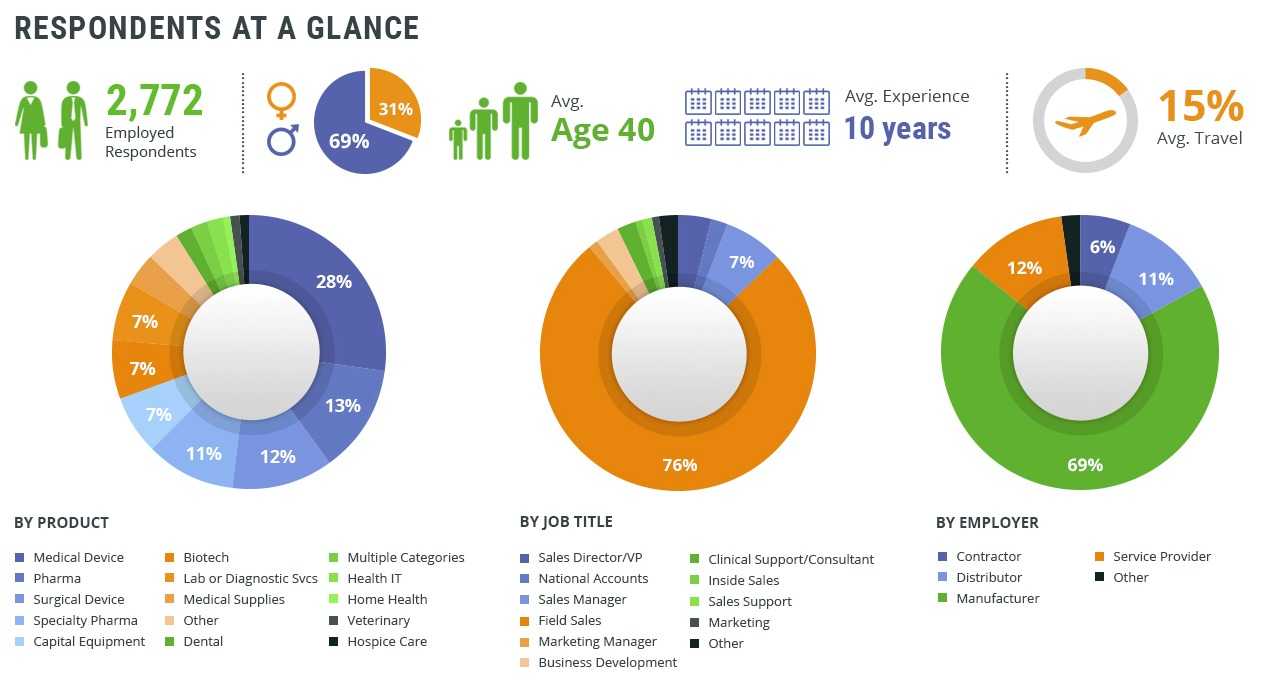 RESPONDENTS AT A GLANCE

2,772
Employed Respondents

31%
69%

Avg.
Age 40

Avg. Experience
10 years

15%
Avg. Travel

28%
13%
12%
11%
7%
7%
7%

7%
76%

6%
11%
69%
12%

BY PRODUCT

Medical Device
Pharma
Surgical Device
Specialty Pharma
Capital Equipment
Biotech
Lab or Diagnostic Svcs
Medical Supplies
Other
Dental
Multiple Categories
Health IT
Home Health
Veterinary
Hospice Care

BY JOB TITLE

Sales Director/VP
National Accounts
Sales Manager
Field Sales
Marketing Manager
Business Development
Clinical Support/Consultant
Inside Sales
Sales Support
Marketing
Other

BY EMPLOYER

Contractor
Distributor
Manufacturer
Service Provider
Other